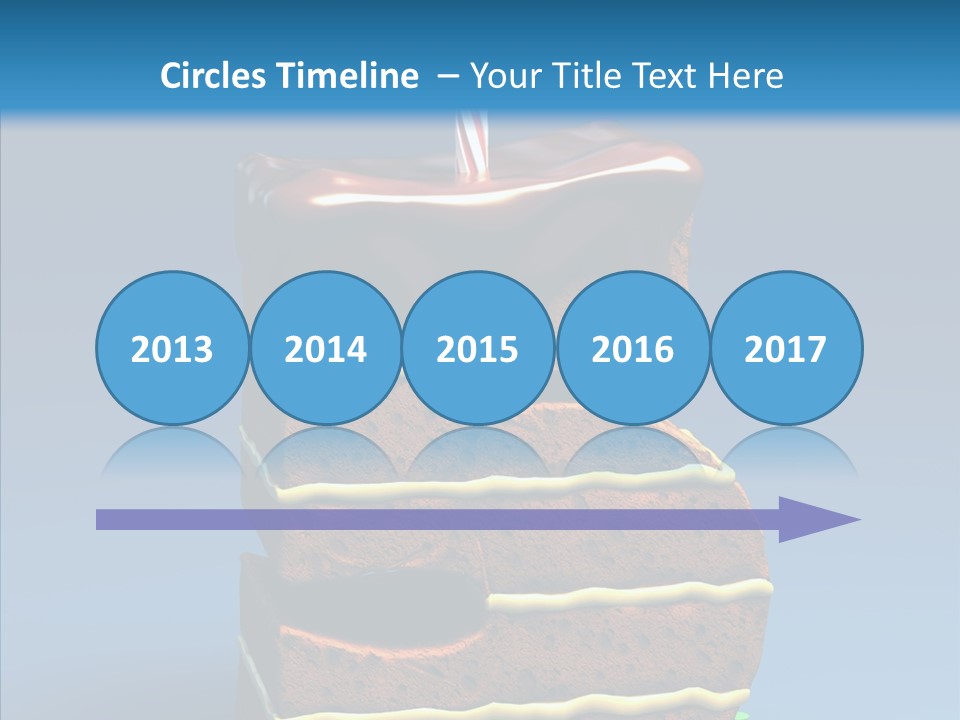 Circles Timeline – Your Title Text Here

2013

2014

2015

2016

2017